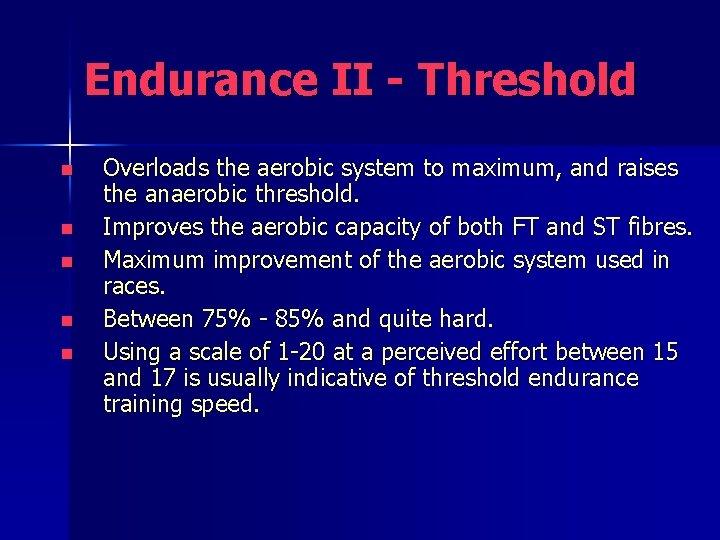 Endurance II - Threshold

- Overloads the aerobic system to maximum, and raises the anaerobic threshold.
- Improves the aerobic capacity of both FT and ST fibres.
- Maximum improvement of the aerobic system used in races.
- Between 75% - 85% and quite hard.
- Using a scale of 1-20 at a perceived effort between 15 and 17 is usually indicative of threshold endurance training speed.